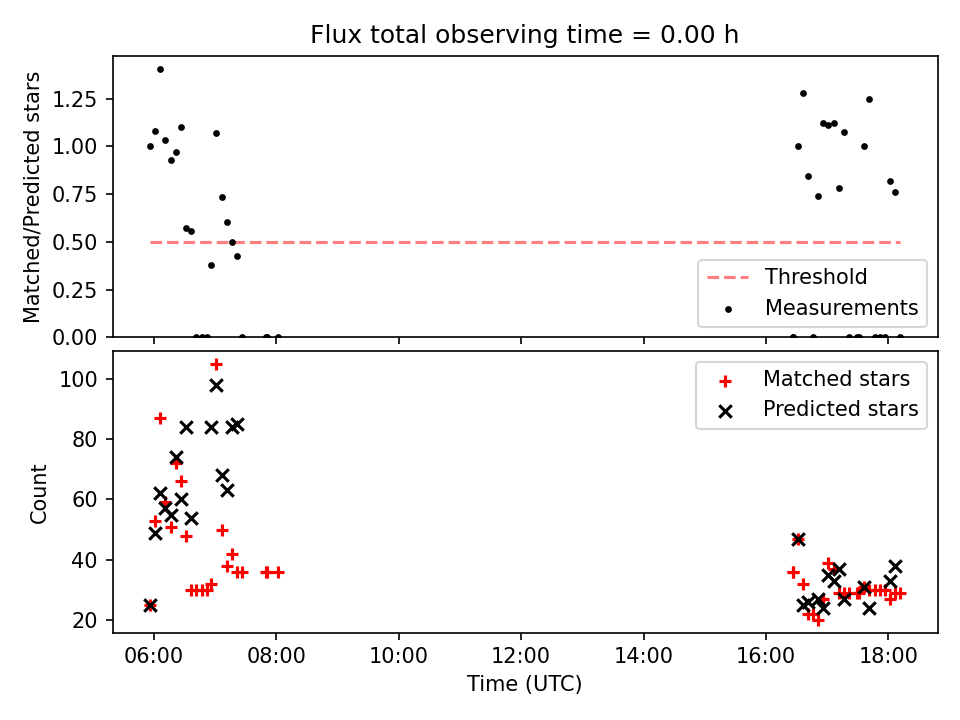 Flux total observing time = 0.00 h

Matched/Predicted stars

1.25
1.00
0.75
0.50
0.25
0.00

Threshold
Measurements

Count

100
80
60
40
20

Matched stars
Predicted stars

06:00
08:00
10:00
12:00
14:00
16:00
18:00

Time (UTC)